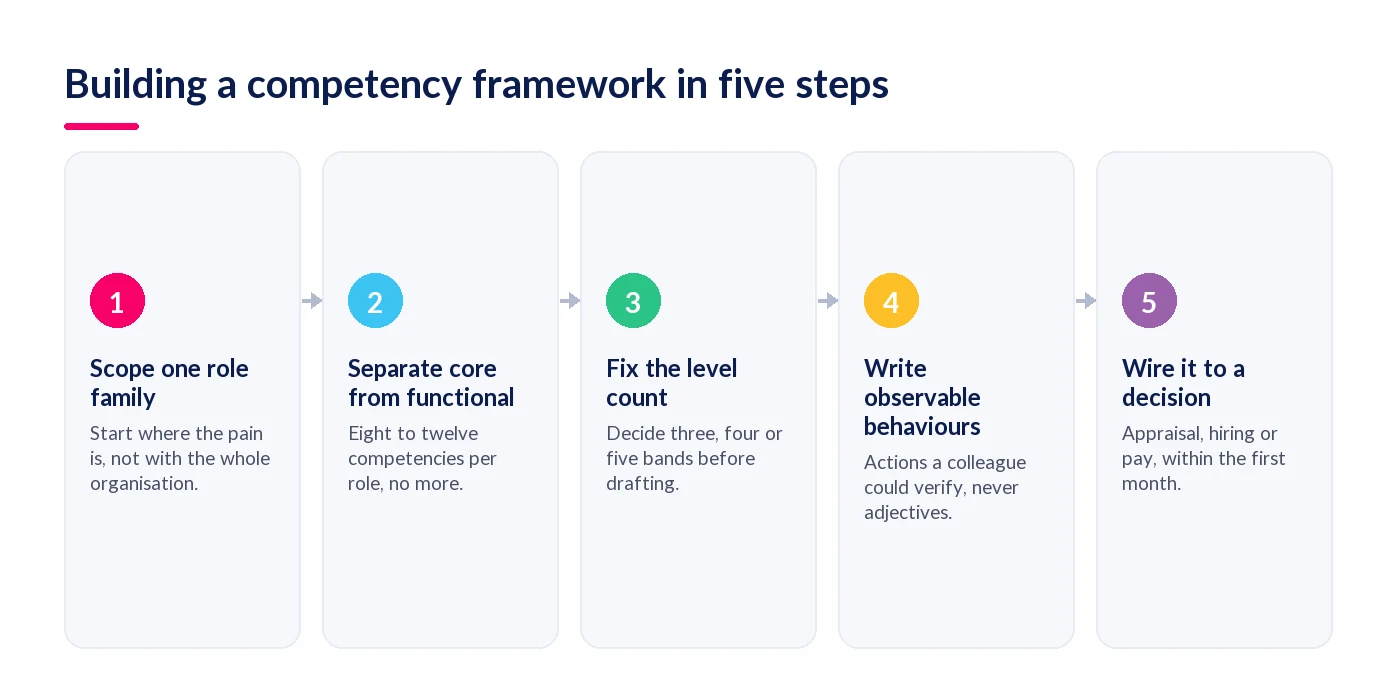 Building a competency framework in five steps

1

Scope one role family

Start where the pain is, not with the whole organisation.

2

Separate core from functional

Eight to twelve competencies per role, no more.

3

Fix the level count

Decide three, four or five bands before drafting.

4

Write observable behaviours

Actions a colleague could verify, never adjectives.

5

Wire it to a decision

Appraisal, hiring or pay, within the first month.